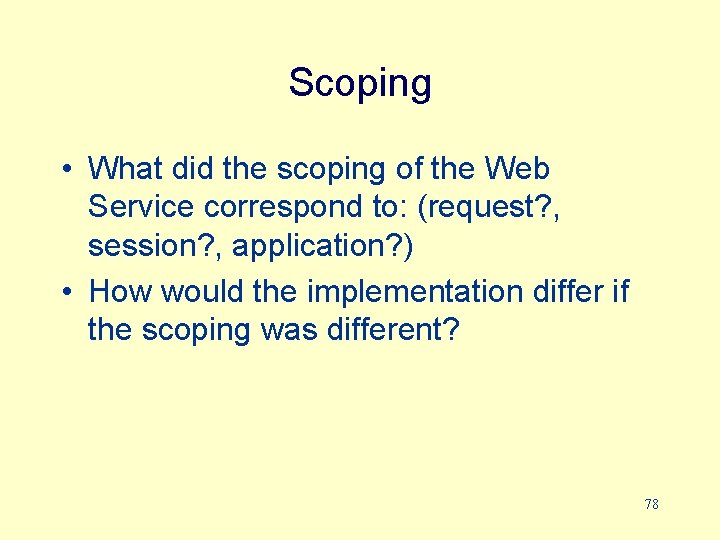 Scoping

• What did the scoping of the Web Service correspond to: (request?, session?, application?)
• How would the implementation differ if the scoping was different?

78